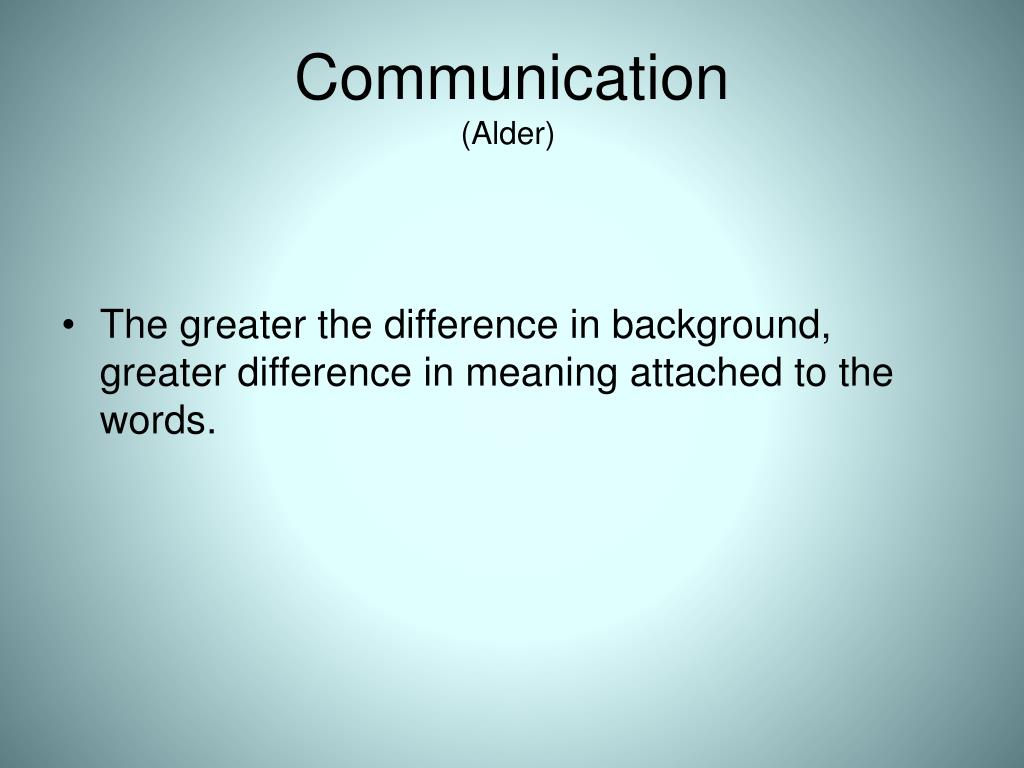 Communication
(Alder)

• The greater the difference in background, greater difference in meaning attached to the words.